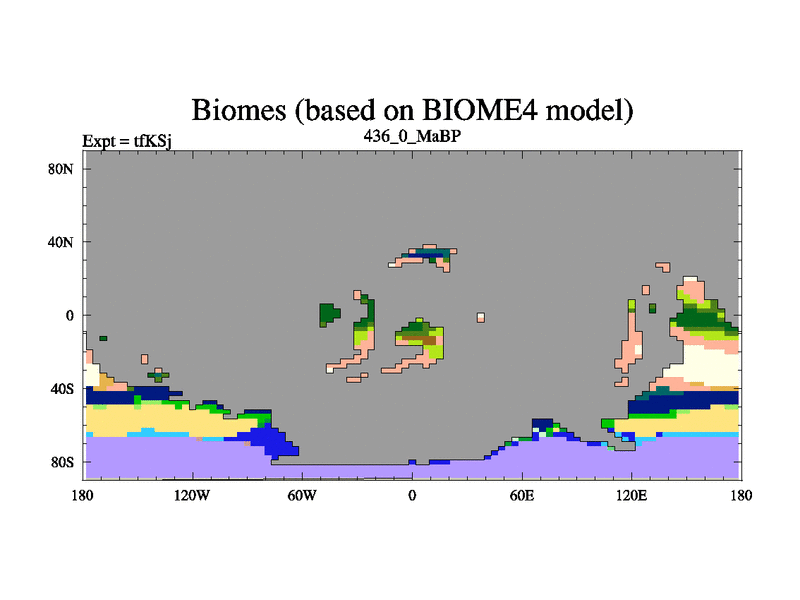 Biomes (based on BIOME4 model)

Expt = tfKSj

436_0_MaBP

80N

40N

0

40S

80S

180

120W

60W

0

60E

120E

180